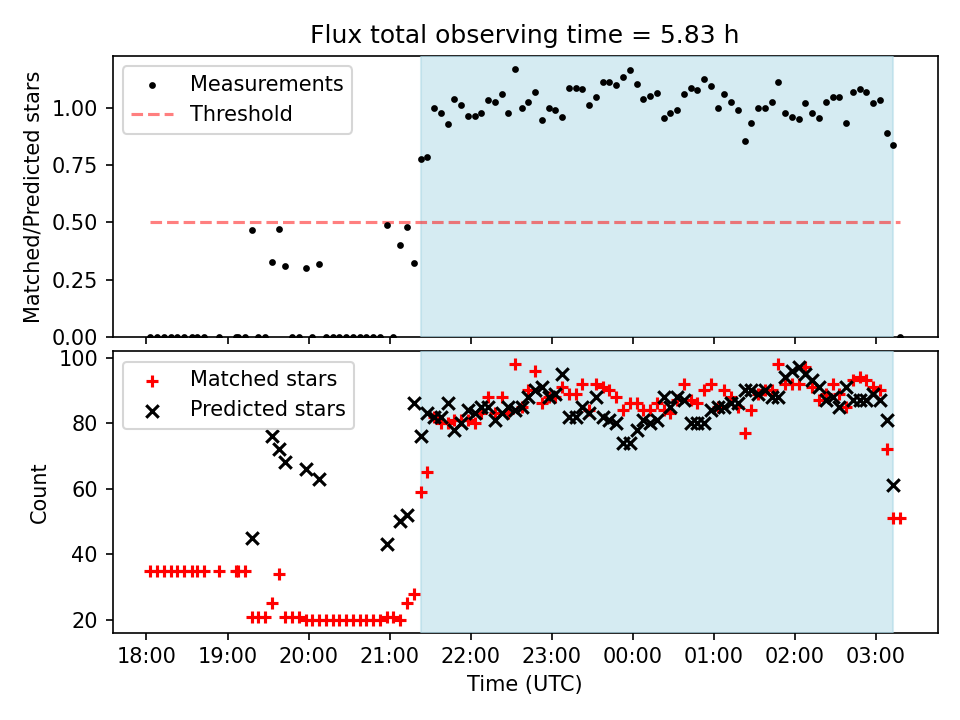 Flux total observing time = 5.83 h

Measurements
Threshold

Matched/Predicted stars

1.00
0.75
0.50
0.25
0.00

Matched stars
Predicted stars

Count

100
80
60
40
20

18:00
19:00
20:00
21:00
22:00
23:00
00:00
01:00
02:00
03:00

Time (UTC)